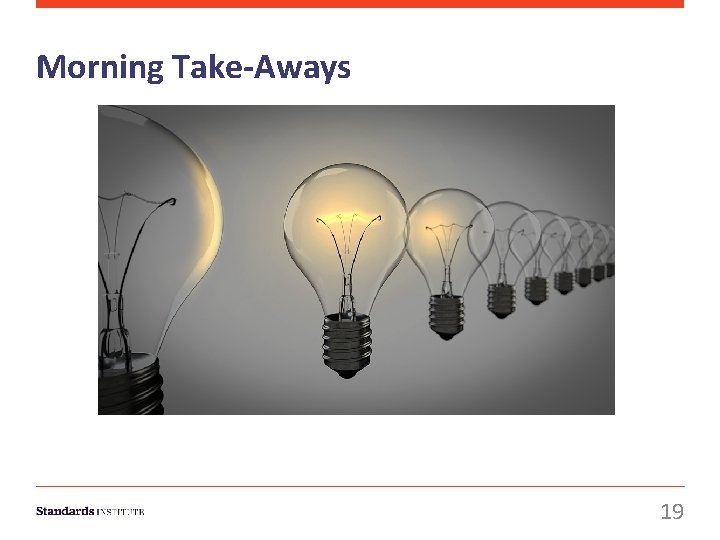 Morning Take-Aways

Standards INSTITUTE

19